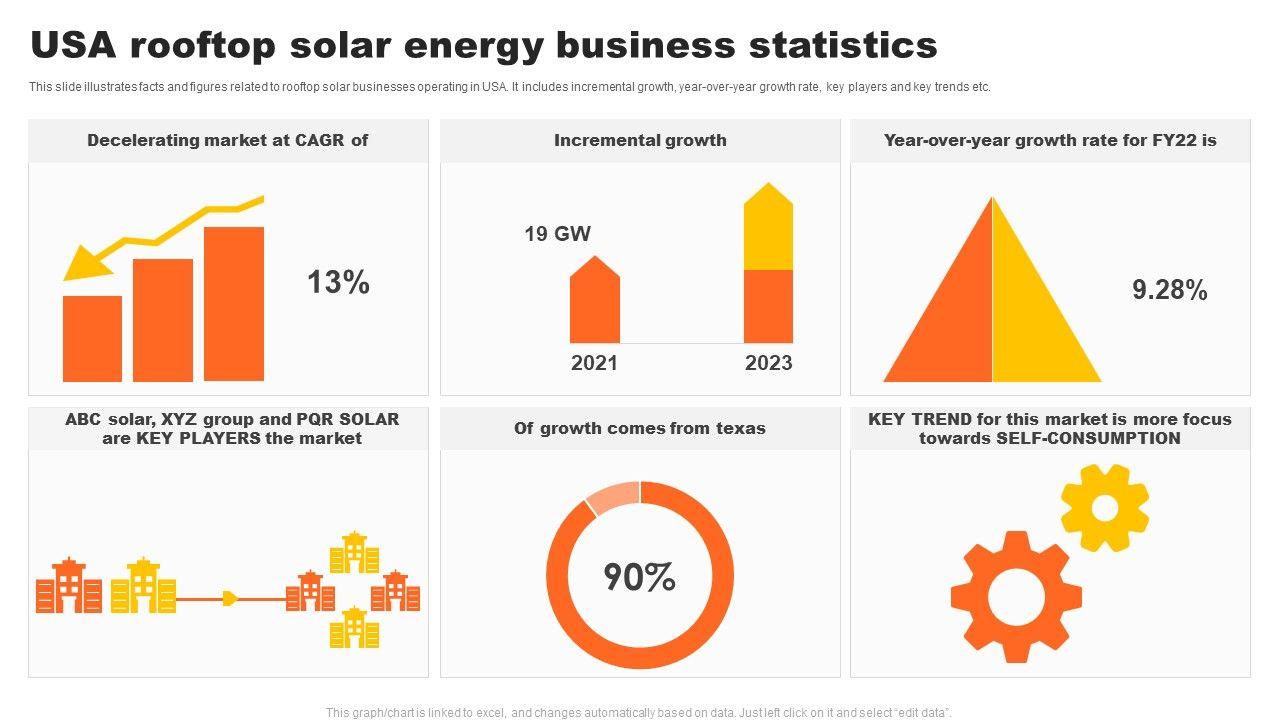 USA rooftop solar energy business statistics

This slide illustrates facts and figures related to rooftop solar businesses operating in USA. It includes incremental growth, year-over-year growth rate, key players and key trends etc.

Decelerating market at CAGR of

13%

Incremental growth

19 GW

2021

2023

Year-over-year growth rate for FY22 is

9.28%

ABC solar, XYZ group and PQR SOLAR are KEY PLAYERS the market

Of growth comes from texas

90%

KEY TREND for this market is more focus towards SELF-CONSUMPTION

This graph/chart is linked to excel, and changes automatically based on data. Just left click on it and select "edit data".